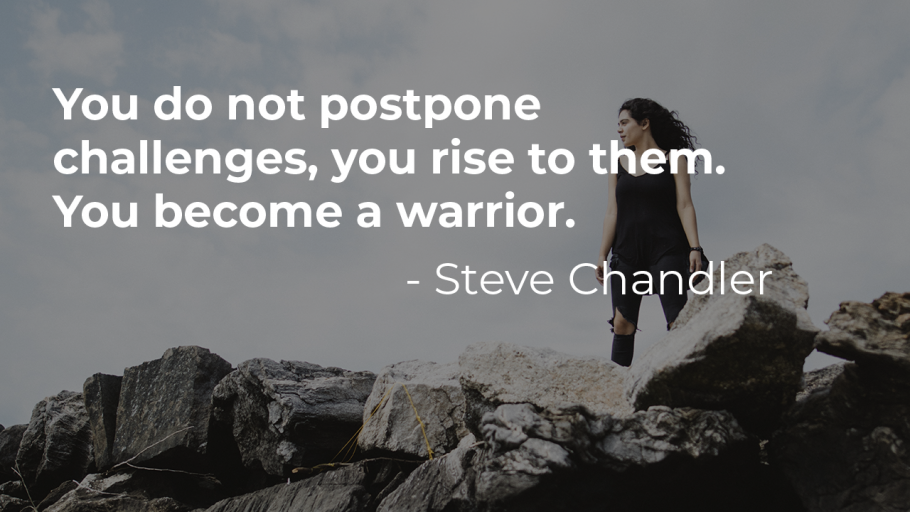 You do not postpone challenges, you rise to them. You become a warrior.

- Steve Chandler